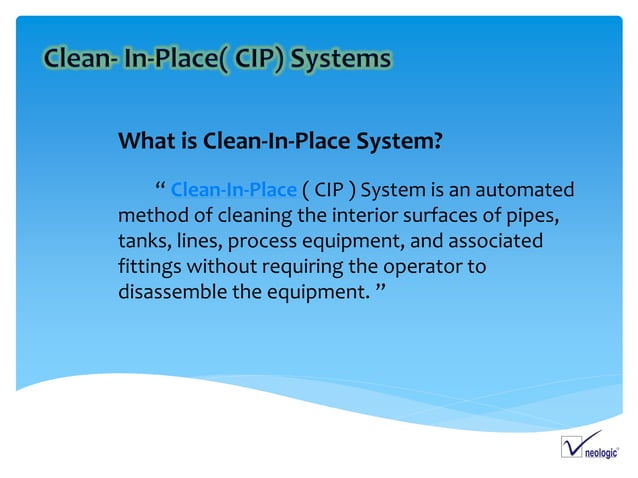 Clean- In-Place( CIP) Systems

What is Clean-In-Place System?

“ Clean-In-Place ( CIP ) System is an automated method of cleaning the interior surfaces of pipes, tanks, lines, process equipment, and associated fittings without requiring the operator to disassemble the equipment. ”

neologic